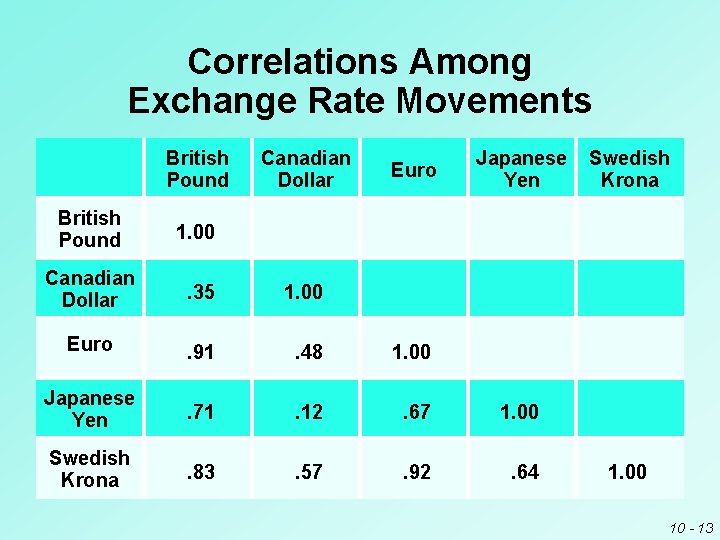 Correlations Among Exchange Rate Movements

| | British Pound | Canadian Dollar | Euro | Japanese Yen | Swedish Krona |
|---|---|---|---|---|---|
| British Pound | 1.00 | | | | |
| Canadian Dollar | .35 | 1.00 | | | |
| Euro | .91 | .48 | 1.00 | | |
| Japanese Yen | .71 | .12 | .67 | 1.00 | |
| Swedish Krona | .83 | .57 | .92 | .64 | 1.00 |

10 - 13